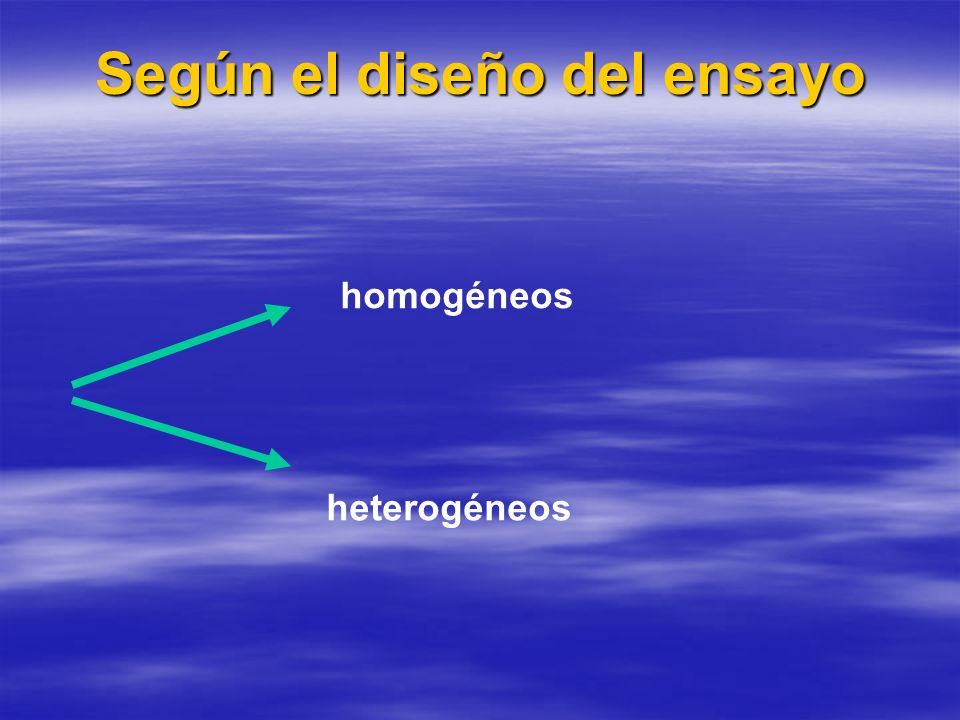 Según el diseño del ensayo

homogéneos

heterogéneos